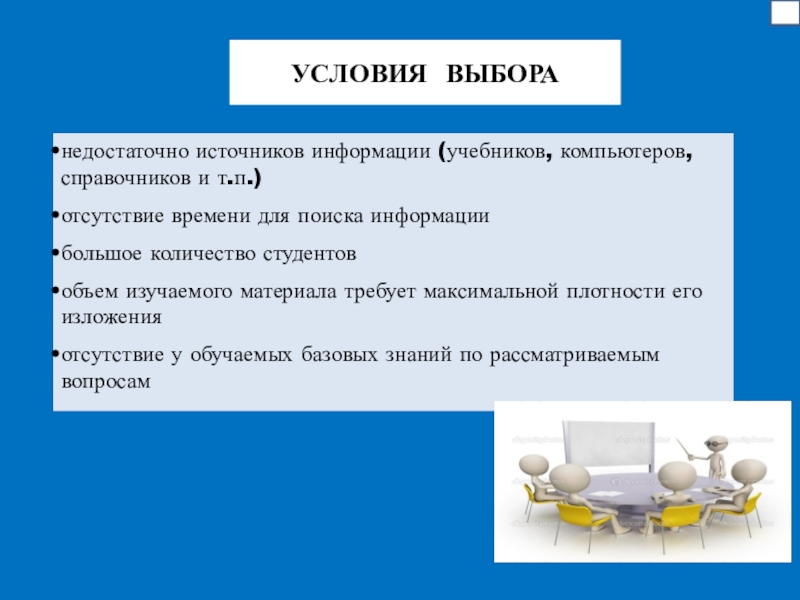 УСЛОВИЯ ВЫБОРА

•недостаточно источников информации (учебников, компьютеров, справочников и т.п.)

•отсутствие времени для поиска информации

•большое количество студентов

•объем изучаемого материала требует максимальной плотности его изложения

•отсутствие у обучаемых базовых знаний по рассматриваемым вопросам